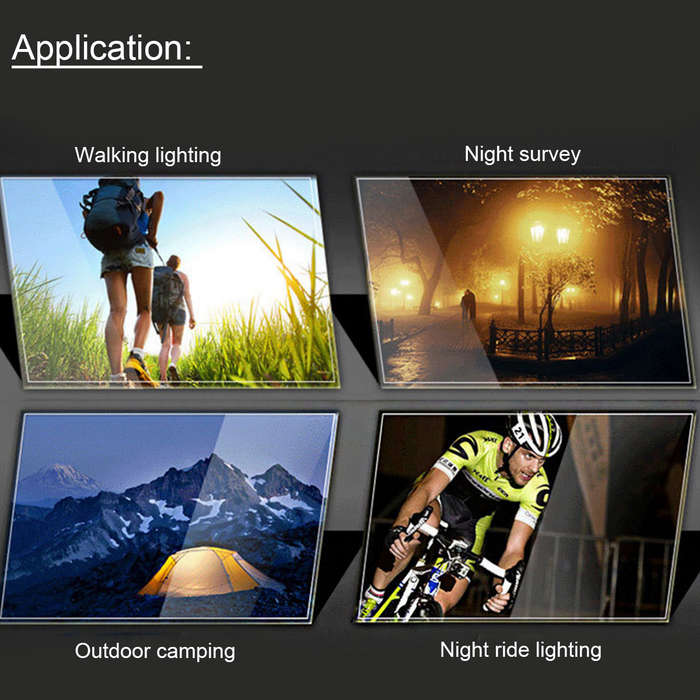 Application:

Walking lighting

Night survey

Outdoor camping

Night ride lighting